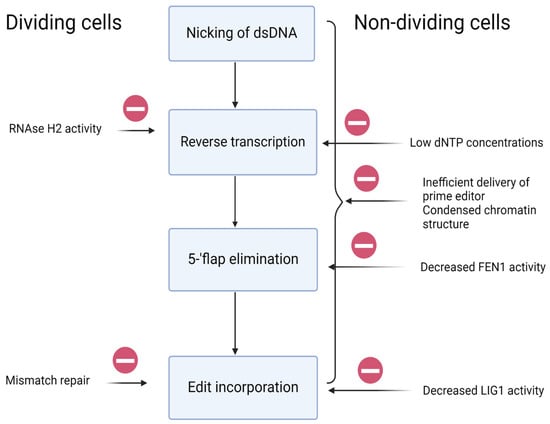 Dividing cells

Nicking of dsDNA

Non-dividing cells

RNAse H2 activity

Reverse transcription

Low dNTP concentrations

Inefficient delivery of prime editor
Condensed chromatin structure

5-'flap elimination

Decreased FEN1 activity

Mismatch repair

Edit incorporation

Decreased LIG1 activity